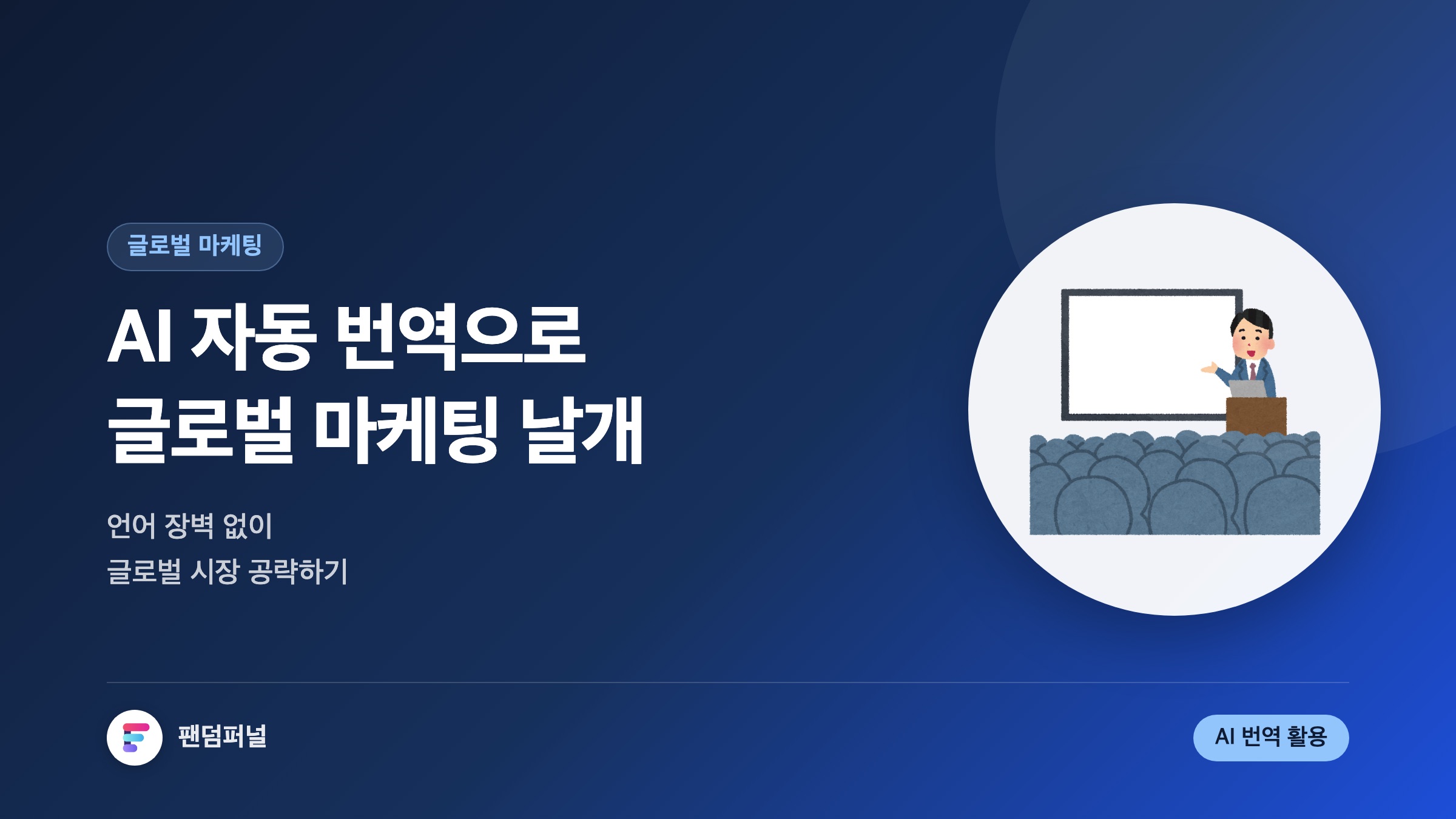 글로벌 마케팅

AI 자동 번역으로
글로벌 마케팅 날개

언어 장벽 없이
글로벌 시장 공략하기

팬덤퍼널

AI 번역 활용